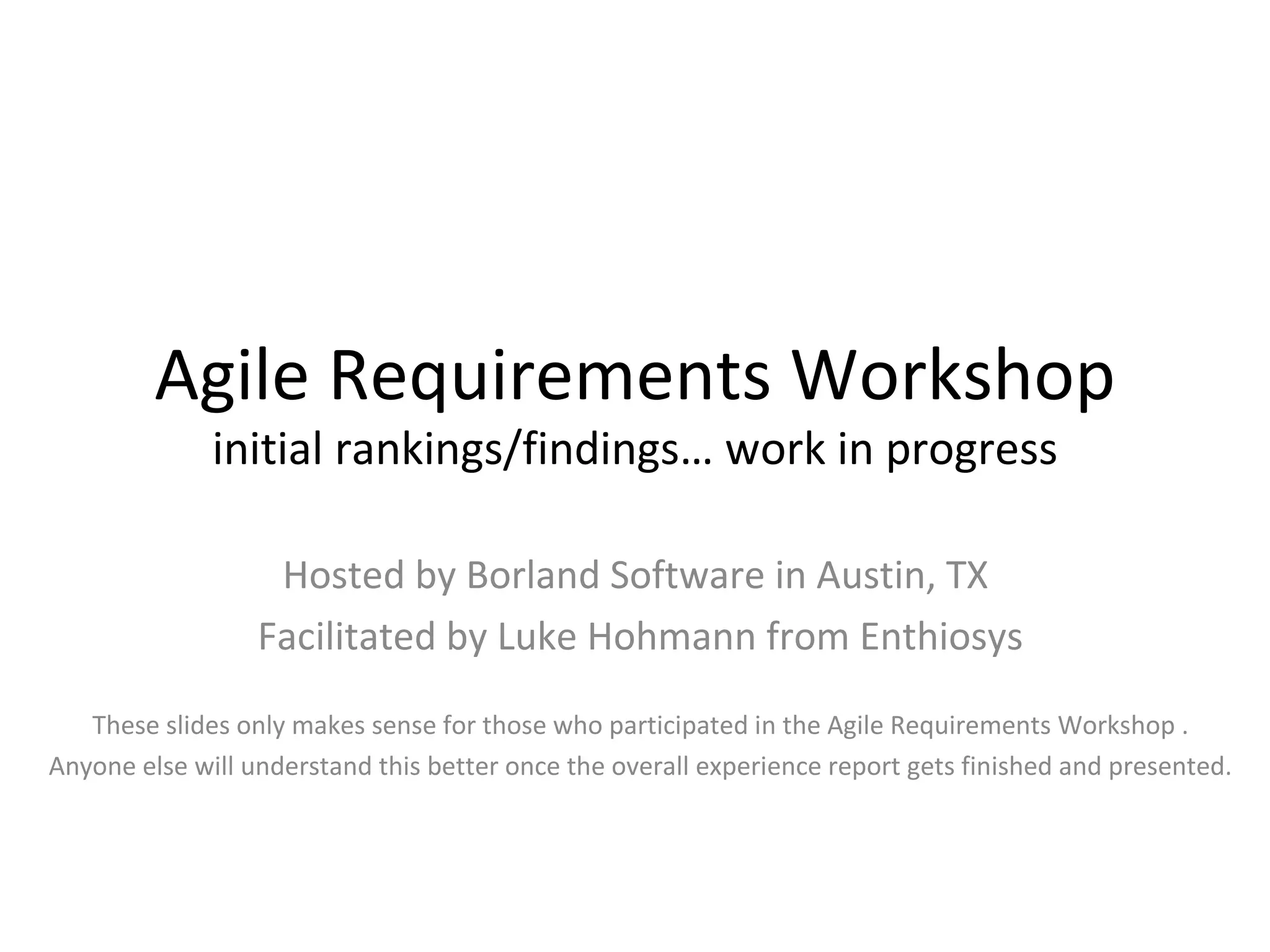 Agile Requirements Workshop
initial rankings/findings… work in progress

Hosted by Borland Software in Austin, TX

Facilitated by Luke Hohmann from Enthiosys

These slides only makes sense for those who participated in the Agile Requirements Workshop . Anyone else will understand this better once the overall experience report gets finished and presented.